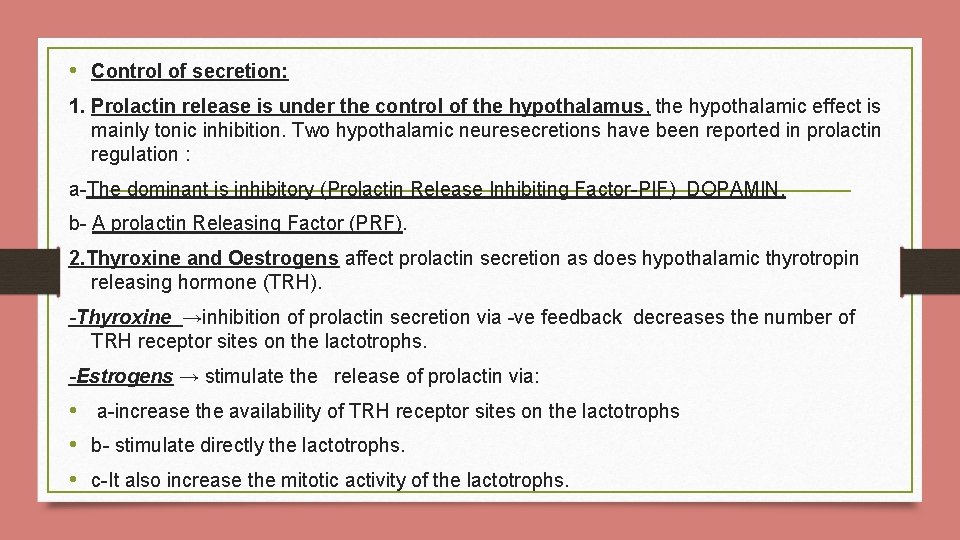 • Control of secretion:

1. Prolactin release is under the control of the hypothalamus, the hypothalamic effect is mainly tonic inhibition. Two hypothalamic neuresecretions have been reported in prolactin regulation :

a-The dominant is inhibitory (Prolactin Release Inhibiting Factor-PIF) DOPAMIN.

b- A prolactin Releasing Factor (PRF).

2.Thyroxine and Oestrogens affect prolactin secretion as does hypothalamic thyrotropin releasing hormone (TRH).

-Thyroxine →inhibition of prolactin secretion via -ve feedback decreases the number of TRH receptor sites on the lactotrophs.

-Estrogens → stimulate the release of prolactin via:

• a-increase the availability of TRH receptor sites on the lactotrophs

• b- stimulate directly the lactotrophs.

• c-It also increase the mitotic activity of the lactotrophs.